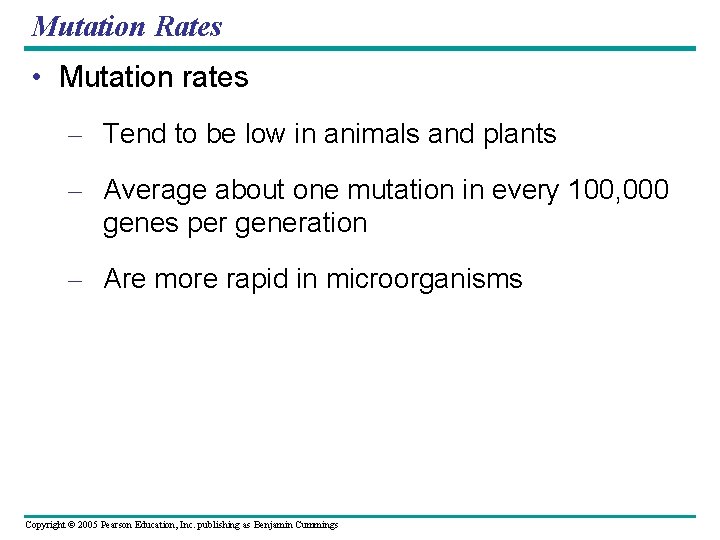 Mutation Rates

• Mutation rates

– Tend to be low in animals and plants

– Average about one mutation in every 100,000 genes per generation

– Are more rapid in microorganisms

Copyright © 2005 Pearson Education, Inc. publishing as Benjamin Cummings